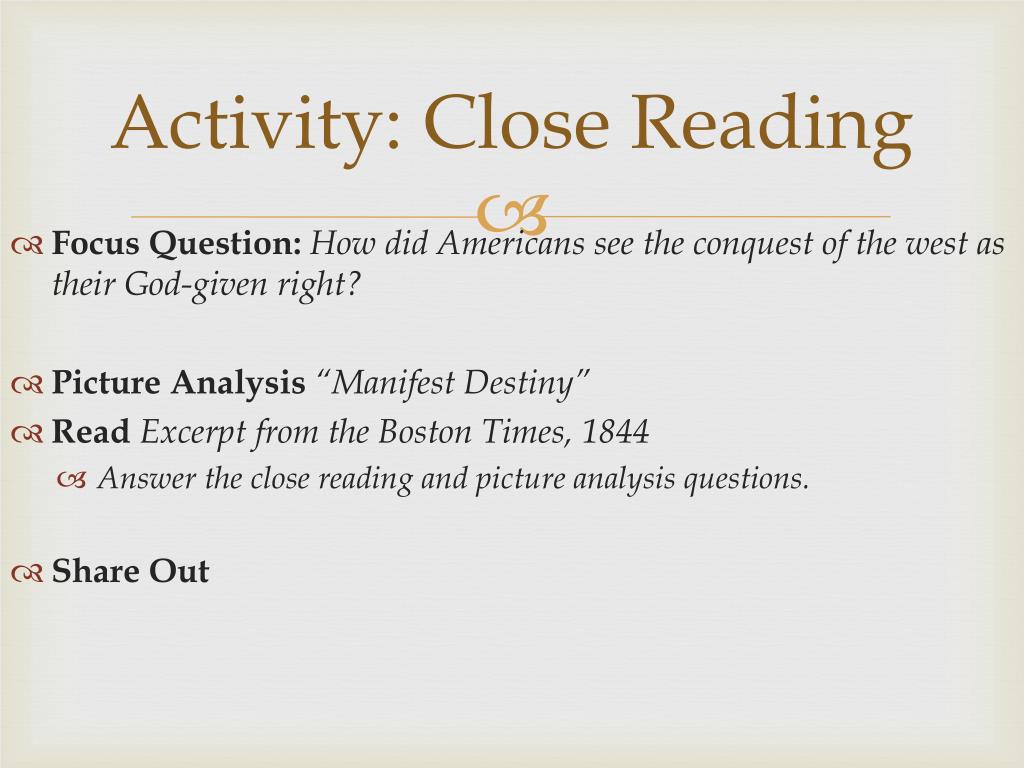 Activity: Close Reading

Focus Question: How did Americans see the conquest of the west as their God-given right?

Picture Analysis “Manifest Destiny”

Read Excerpt from the Boston Times, 1844

Answer the close reading and picture analysis questions.

Share Out